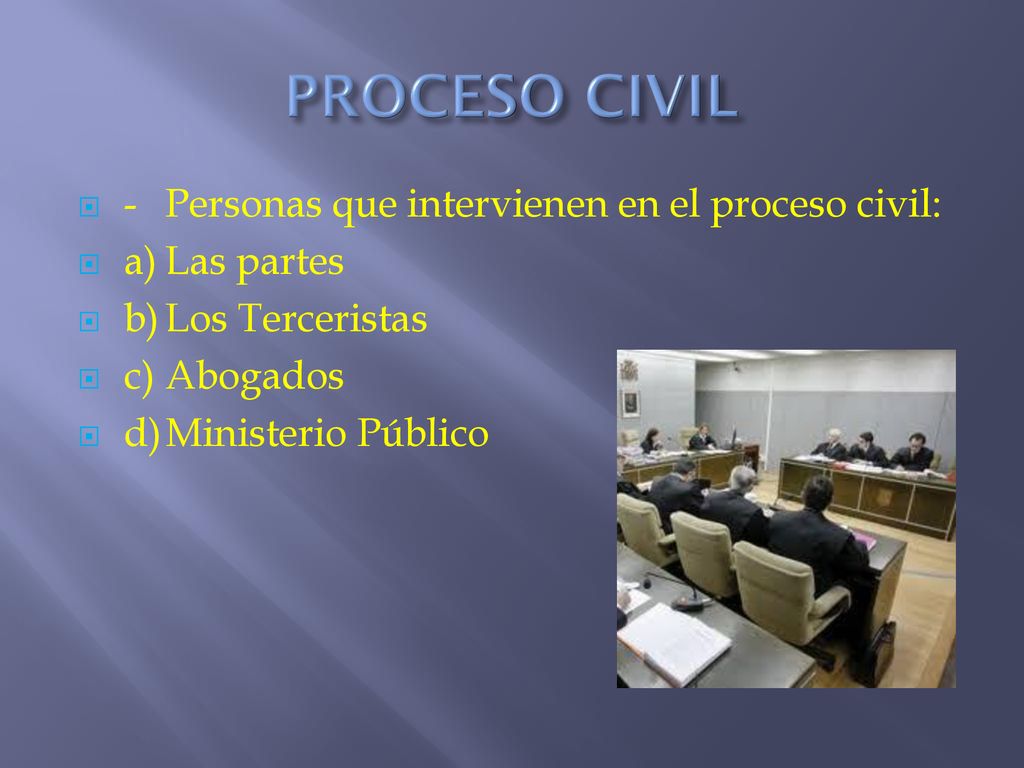 PROCESO CIVIL

- Personas que intervienen en el proceso civil:
a) Las partes
b) Los Terceristas
c) Abogados
d) Ministerio Público